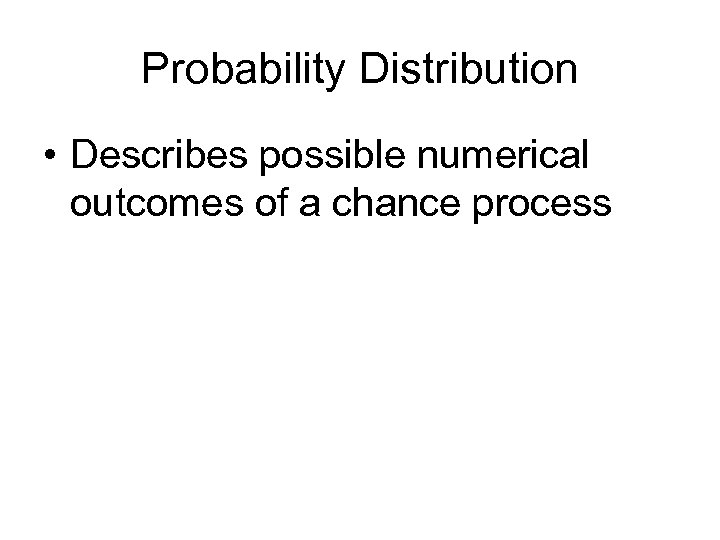 Probability Distribution

• Describes possible numerical outcomes of a chance process